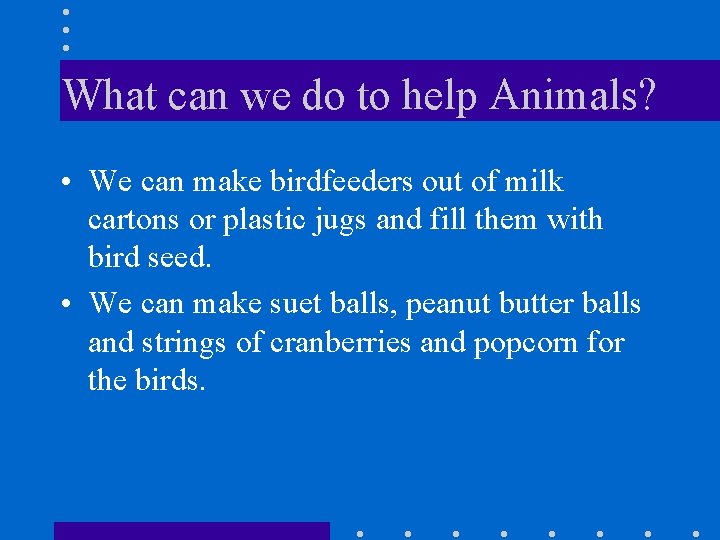 What can we do to help Animals?

• We can make birdfeeders out of milk cartons or plastic jugs and fill them with bird seed.

• We can make suet balls, peanut butter balls and strings of cranberries and popcorn for the birds.